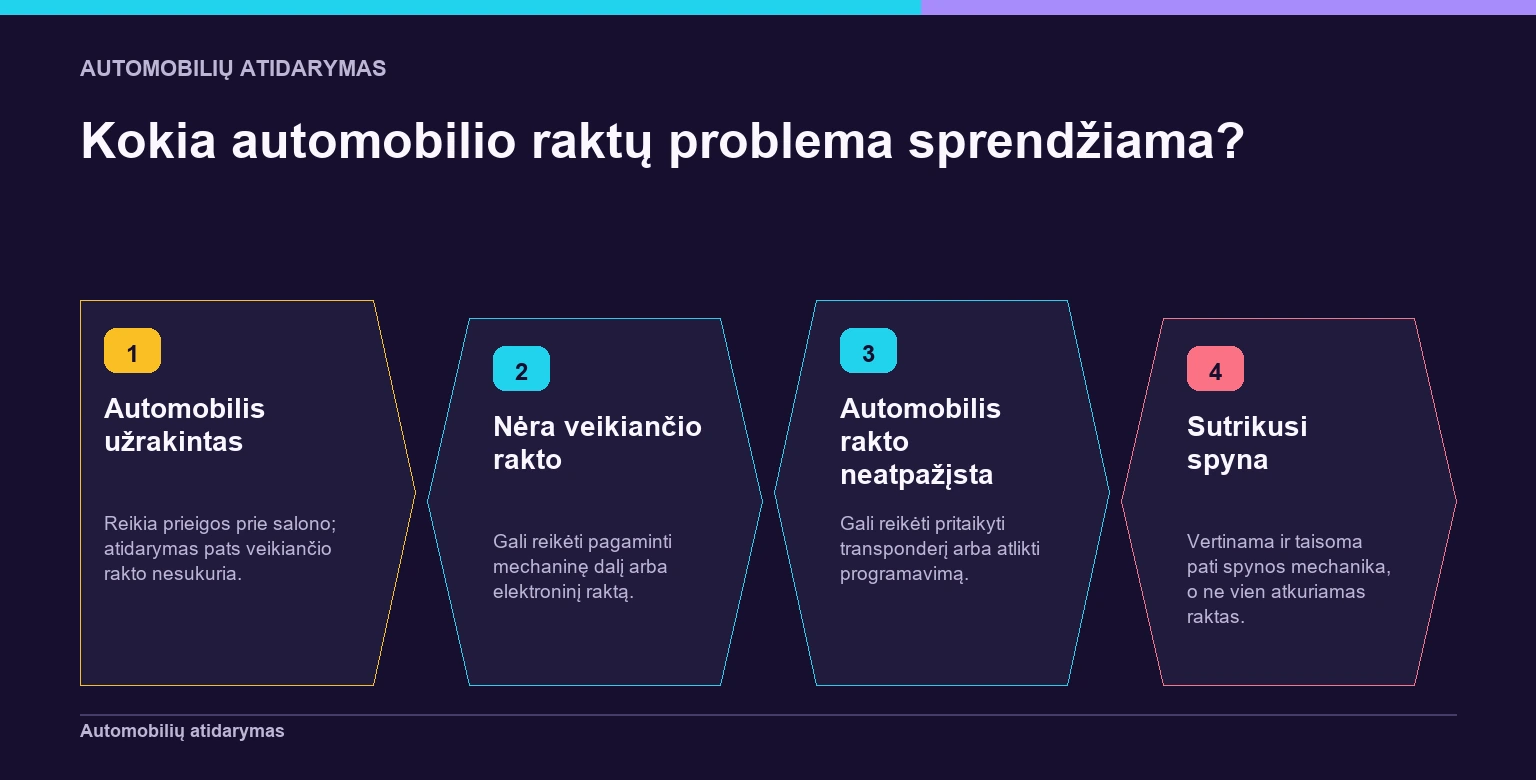 AUTOMOBILIŲ ATIDARYMAS

Kokia automobilio raktų problema sprendžiama?

1

Automobilis užrakintas

Reikia prieigos prie salono; atidarymas pats veikiančio rakto nesukuria.

2

Nėra veikiančio rakto

Gali reikėti pagaminti mechaninę dalį arba elektroninį raktą.

3

Automobilis rakto neatpažįsta

Gali reikėti pritaikyti transponderį arba atlikti programavimą.

4

Sutrikusi spyna

Vertinama ir taisoma pati spynos mechanika, o ne vien atkuriamas raktas.

Automobilių atidarymas